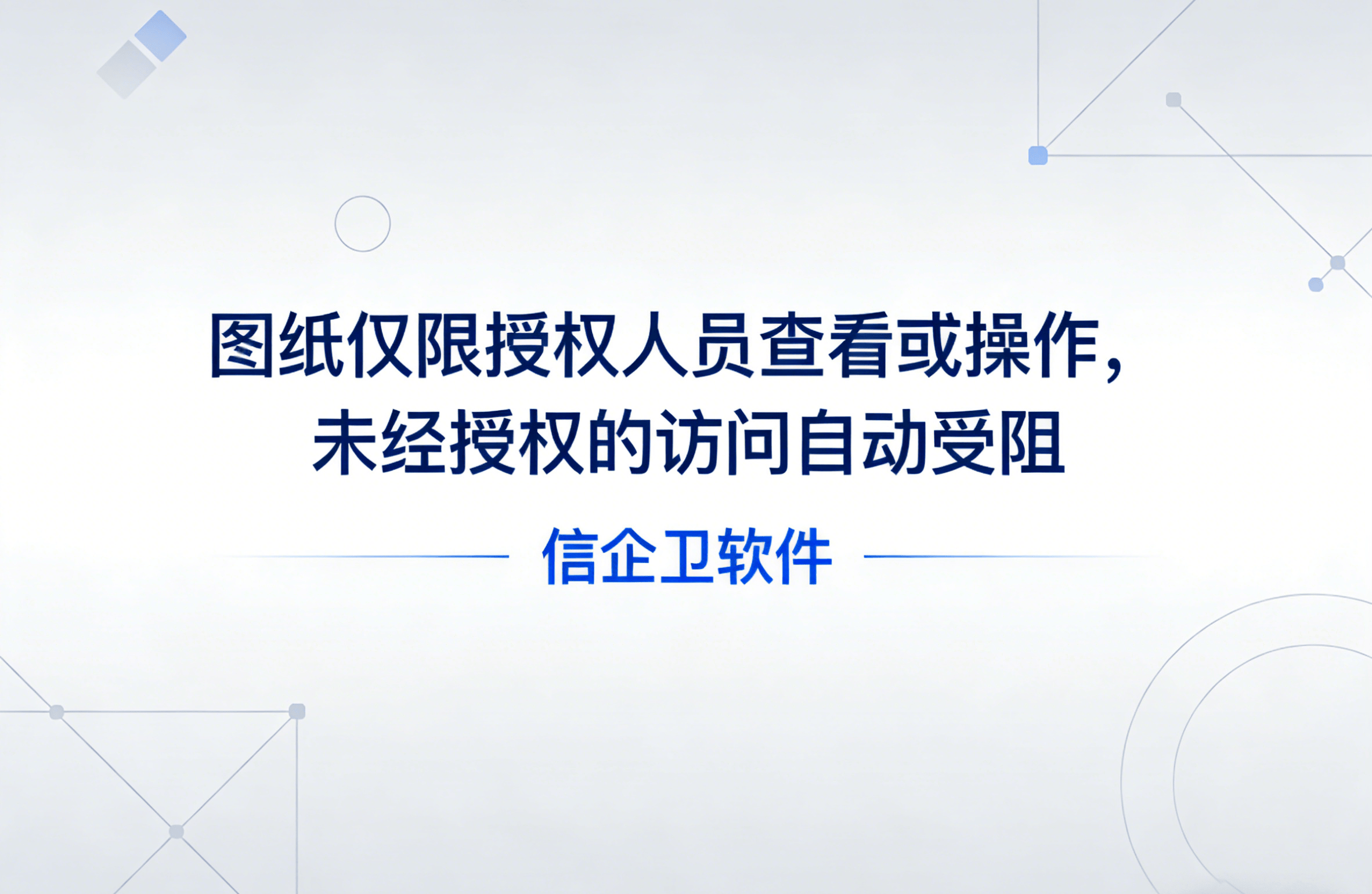 图纸仅限授权人员查看或操作，
未经授权的访问自动受阻

信企卫软件